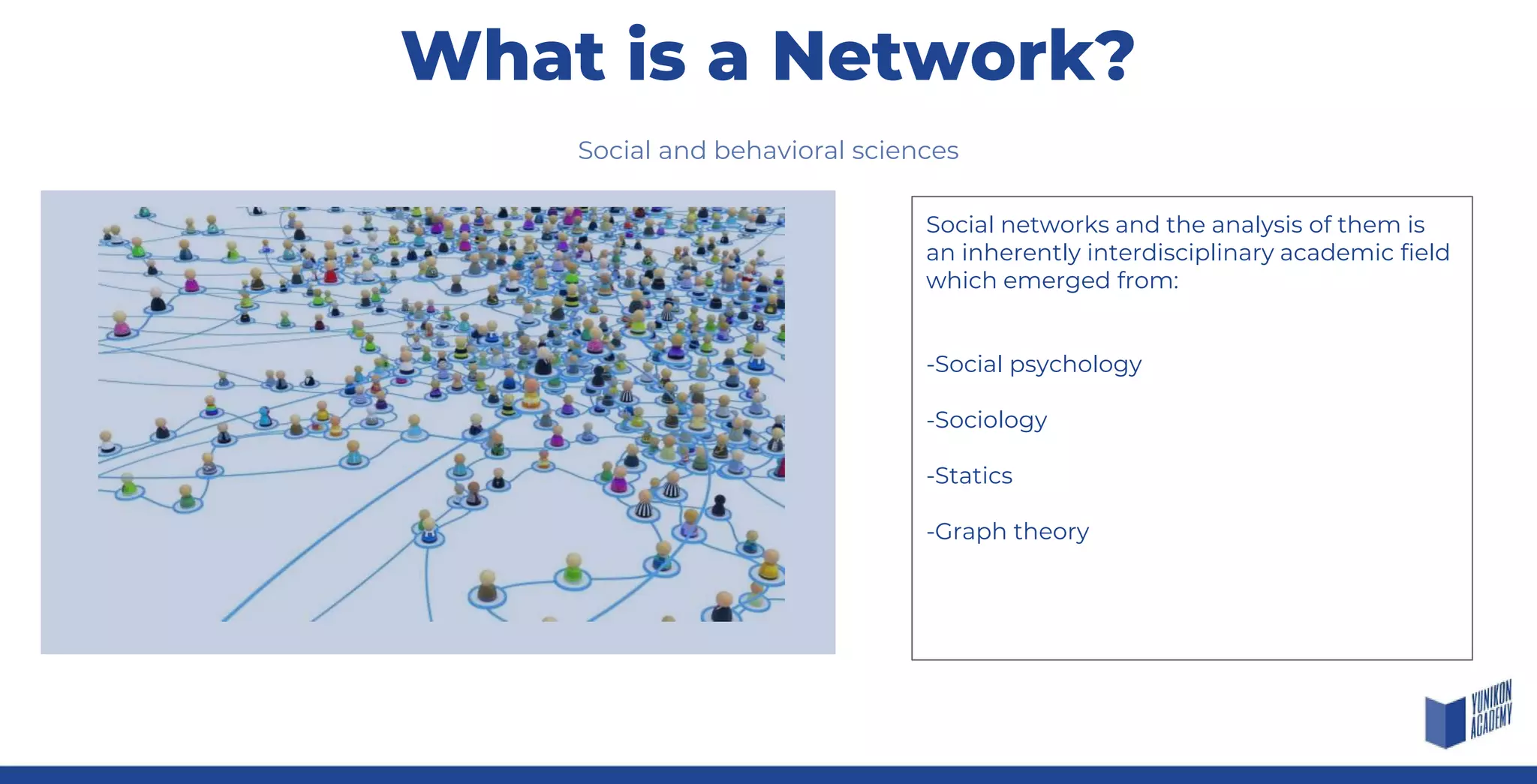 What is a Network?

Social and behavioral sciences

Social networks and the analysis of them is an inherently interdisciplinary academic field which emerged from:

-Social psychology

-Sociology

-Statics

-Graph theory

YUNIKON ACADEMY